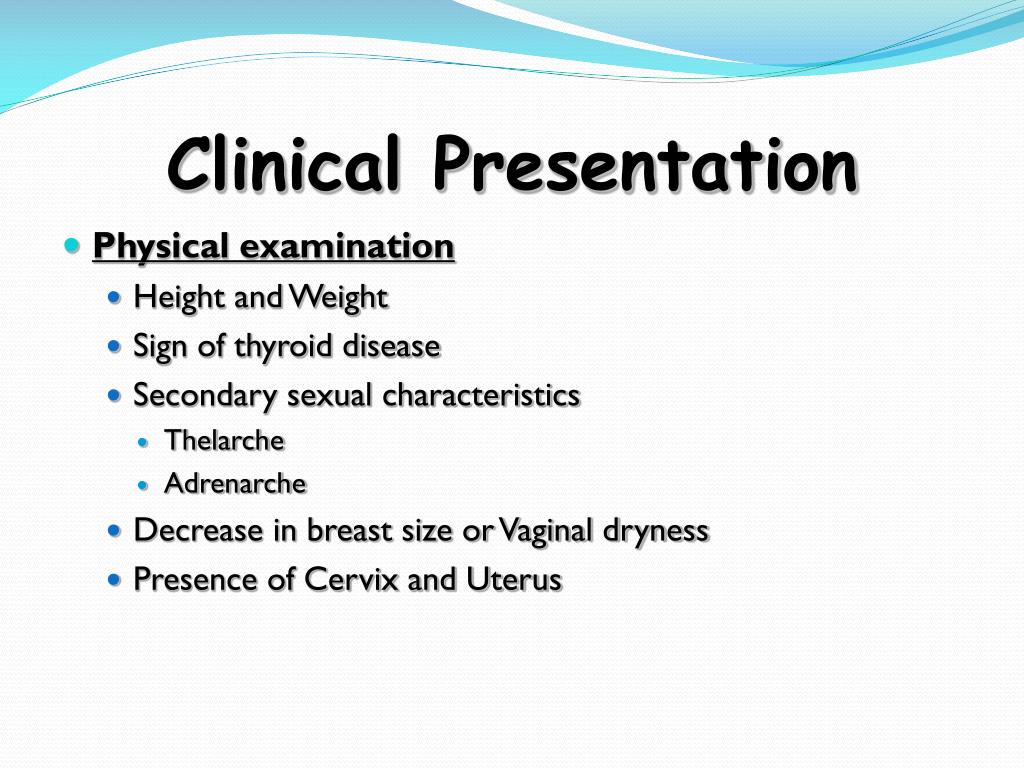 Clinical Presentation

- Physical examination
  - Height and Weight
  - Sign of thyroid disease
  - Secondary sexual characteristics
    - Thelarche
    - Adrenarche
  - Decrease in breast size or Vaginal dryness
  - Presence of Cervix and Uterus